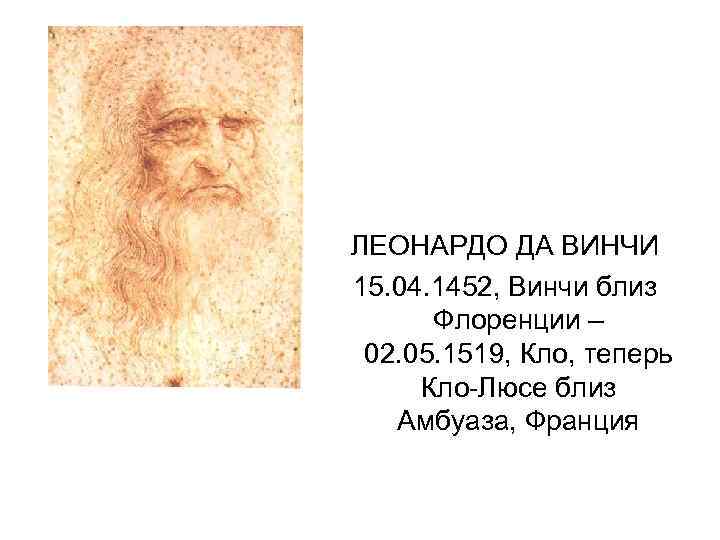 ЛЕОНАРДО ДА ВИНЧИ

15.04.1452, Винчи близ Флоренции – 02.05.1519, Кло, теперь Кло-Люсе близ Амбуаза, Франция